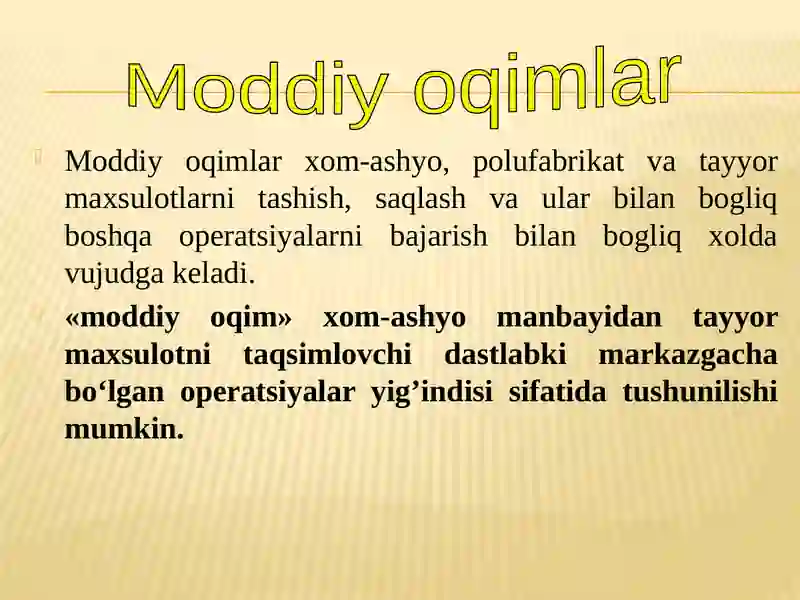 Moddiy oqimlar

Moddiy oqimlar xom-ashyo, polufabrikat va tayyor maxsulotlarni tashish, saqlash va ular bilan bogliq boshqa operatsiyalarni bajarish bilan bogliq xolda vujudga keladi.

«moddiy oqim» xom-ashyo manbayidan tayyor maxsulotni taqsimlovchi dastlabki markazgacha bo‘lgan operatsiyalar yig’indisi sifatida tushunilishi mumkin.